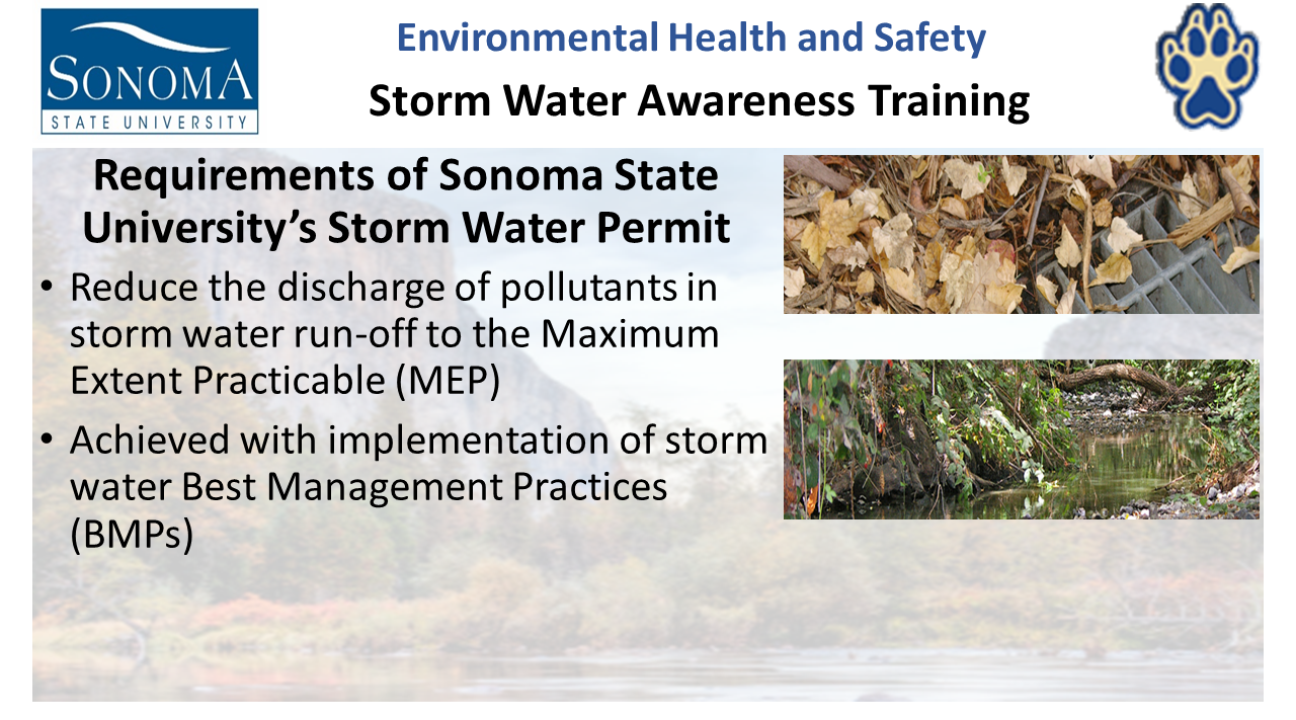 SONOMA
STATE UNIVERSITY

Environmental Health and Safety

Storm Water Awareness Training

Requirements of Sonoma State University's Storm Water Permit

• Reduce the discharge of pollutants in storm water run-off to the Maximum Extent Practicable (MEP)

• Achieved with implementation of storm water Best Management Practices (BMPs)